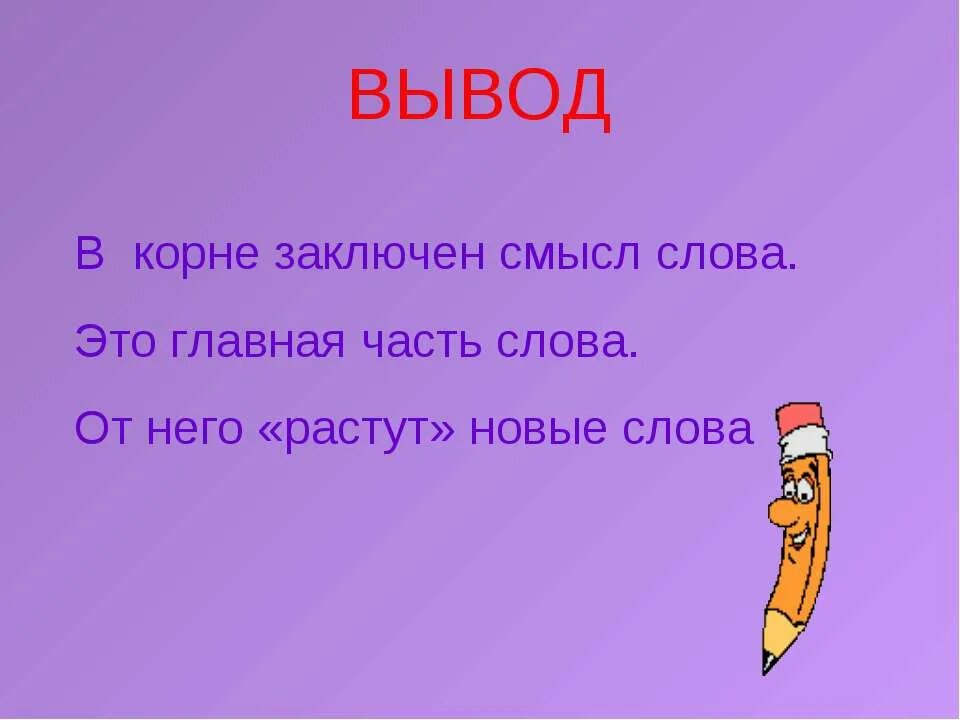 ВЫВОД

В корне заключен смысл слова.

Это главная часть слова.

От него «растут» новые слова